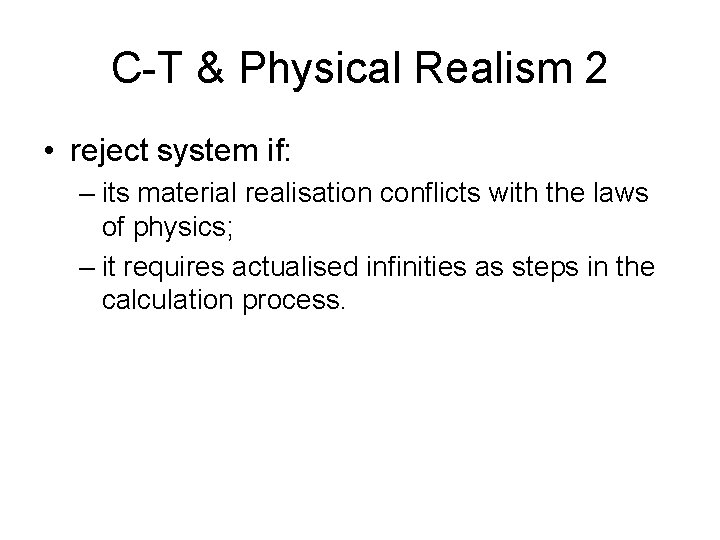 C-T & Physical Realism 2

• reject system if:
– its material realisation conflicts with the laws of physics;
– it requires actualised infinities as steps in the calculation process.